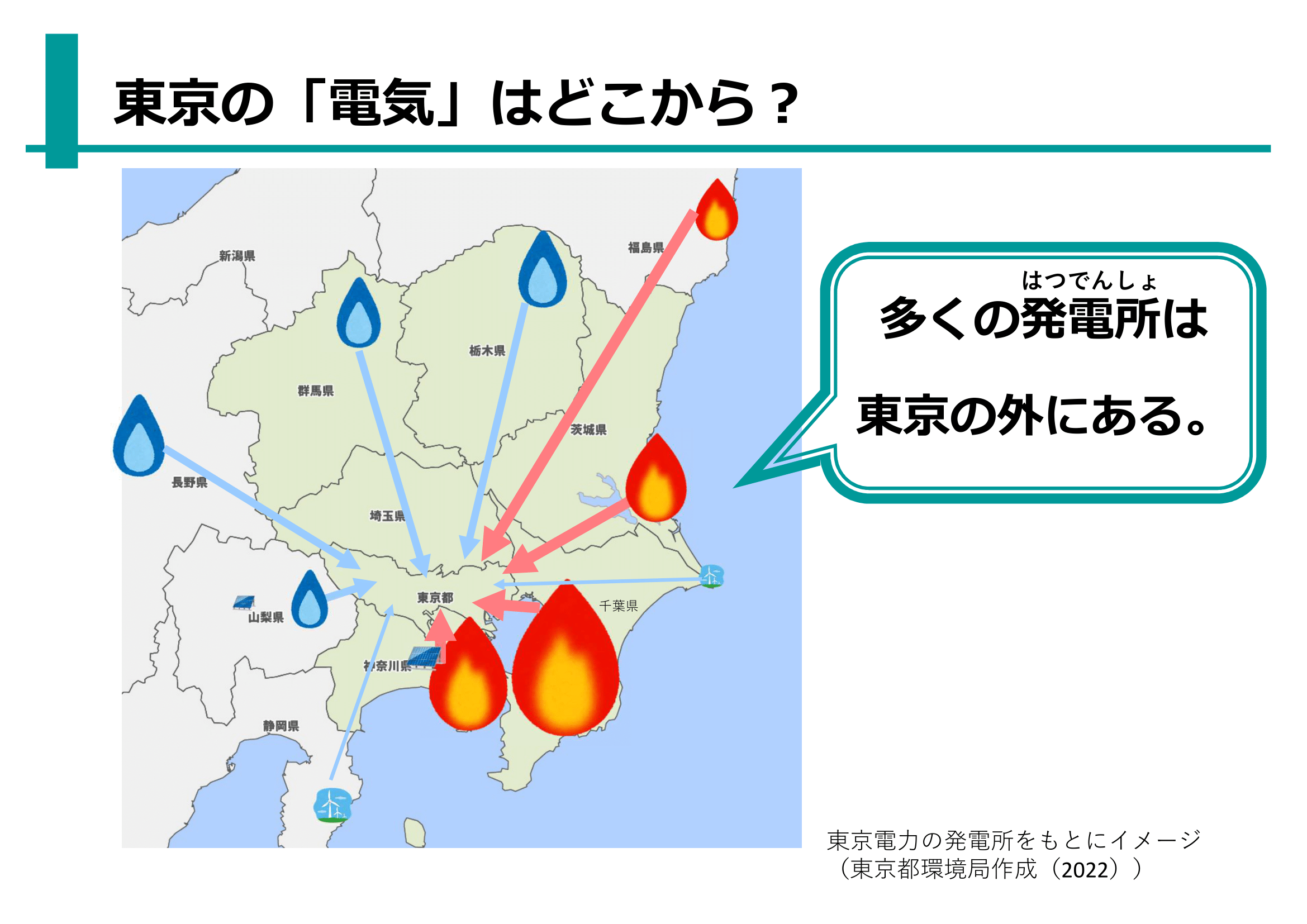 東京の「電気」はどこから？

新潟県
福島県
栃木県
群馬県
茨城県
長野県
埼玉県
東京都
千葉県
山梨県
神奈川県
静岡県

はつでんしょ
多くの発電所は

東京の外にある。

東京電力の発電所をもとにイメージ
（東京都環境局作成（2022））